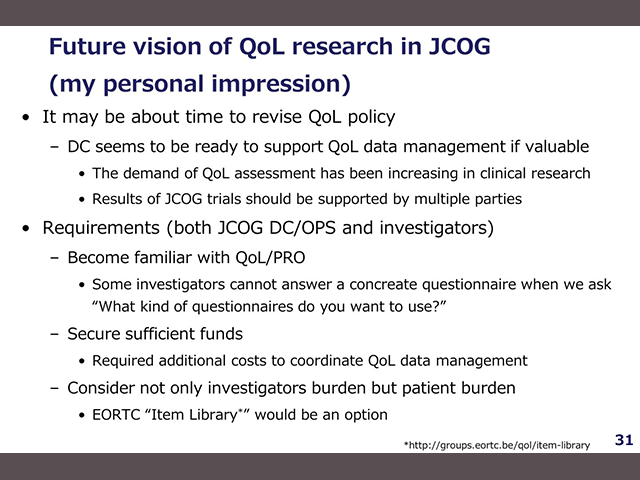 Future vision of QoL research in JCOG
(my personal impression)

• It may be about time to revise QoL policy
  – DC seems to be ready to support QoL data management if valuable
    • The demand of QoL assessment has been increasing in clinical research
    • Results of JCOG trials should be supported by multiple parties
• Requirements (both JCOG DC/OPS and investigators)
  – Become familiar with QoL/PRO
    • Some investigators cannot answer a concreate questionnaire when we ask "What kind of questionnaires do you want to use?"
  – Secure sufficient funds
    • Required additional costs to coordinate QoL data management
  – Consider not only investigators burden but patient burden
    • EORTC "Item Library*" would be an option

*http://groups.eortc.be/qol/item-library

31